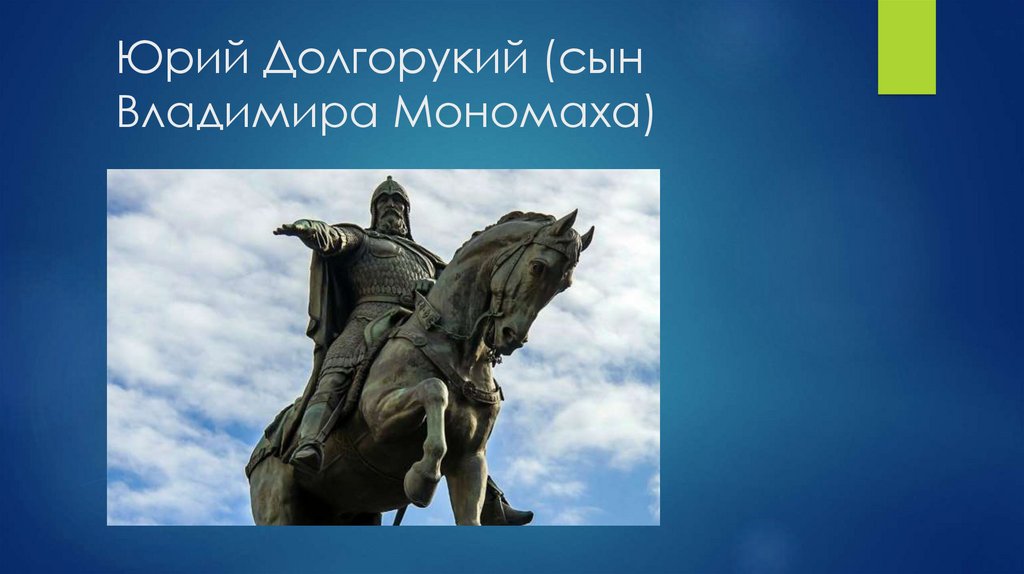 Юрий Долгорукий (сын Владимира Мономаха)